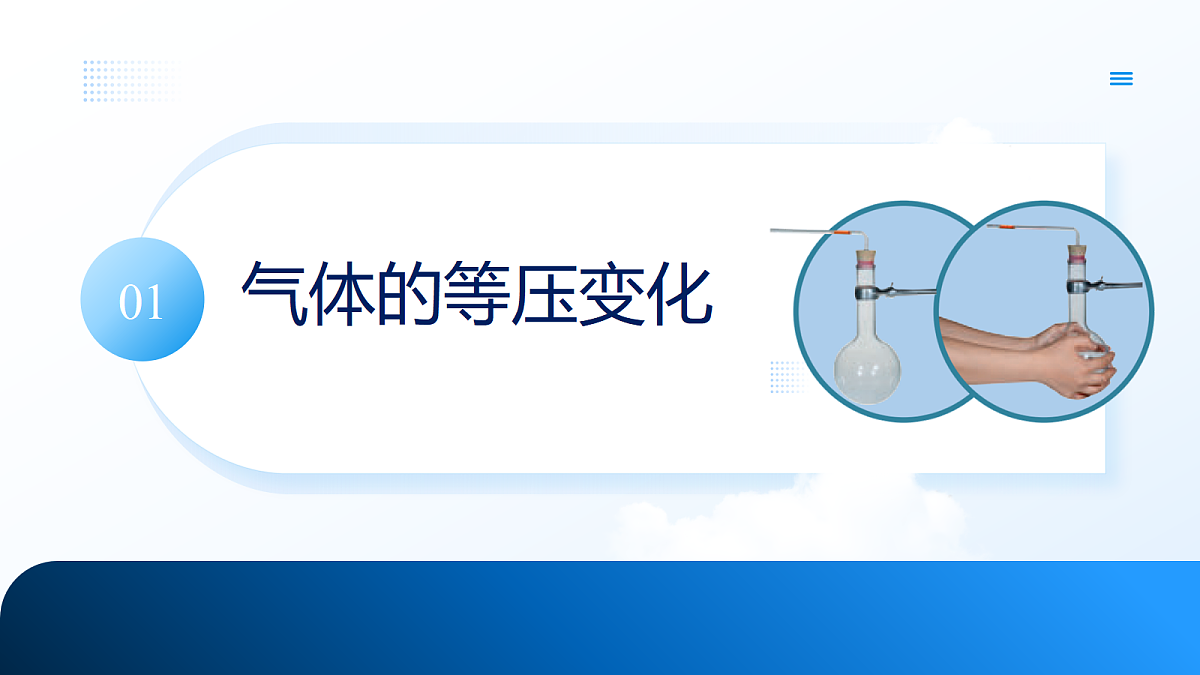 01

气体的等压变化